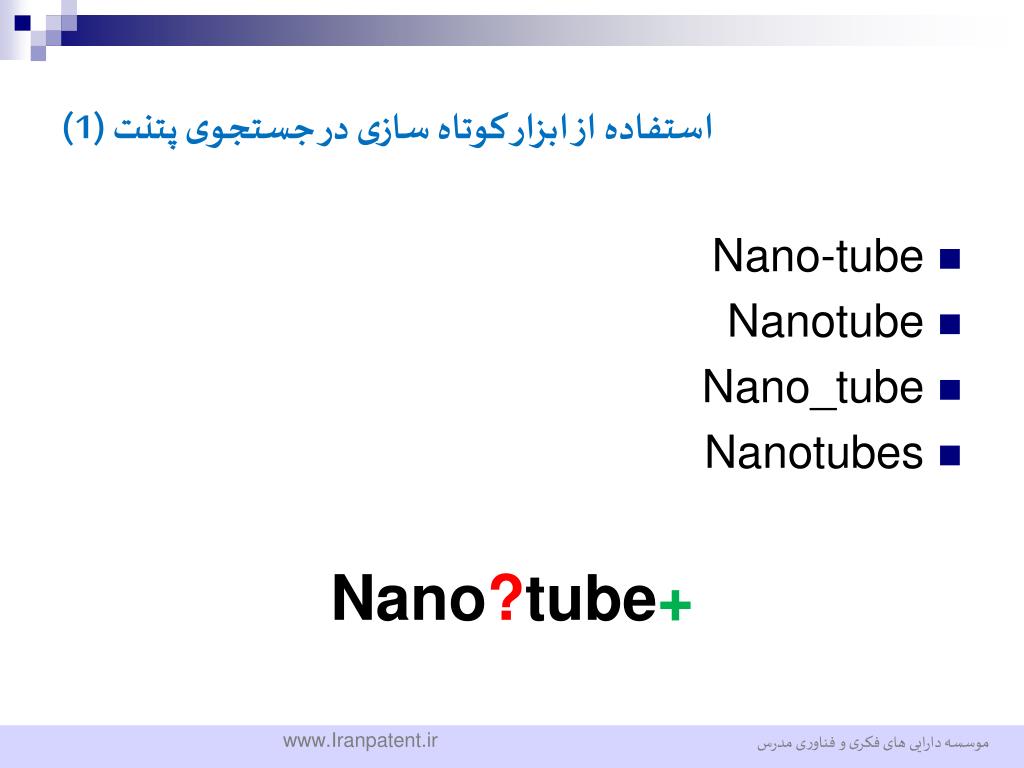 استفاده از ابزار کوتاه سازی در جستجوی پتنت (1)

Nano-tube
Nanotube
Nano_tube
Nanotubes

Nano?tube+

www.Iranpatent.ir

موسسه دارایی های فکری و فناوری مدرس